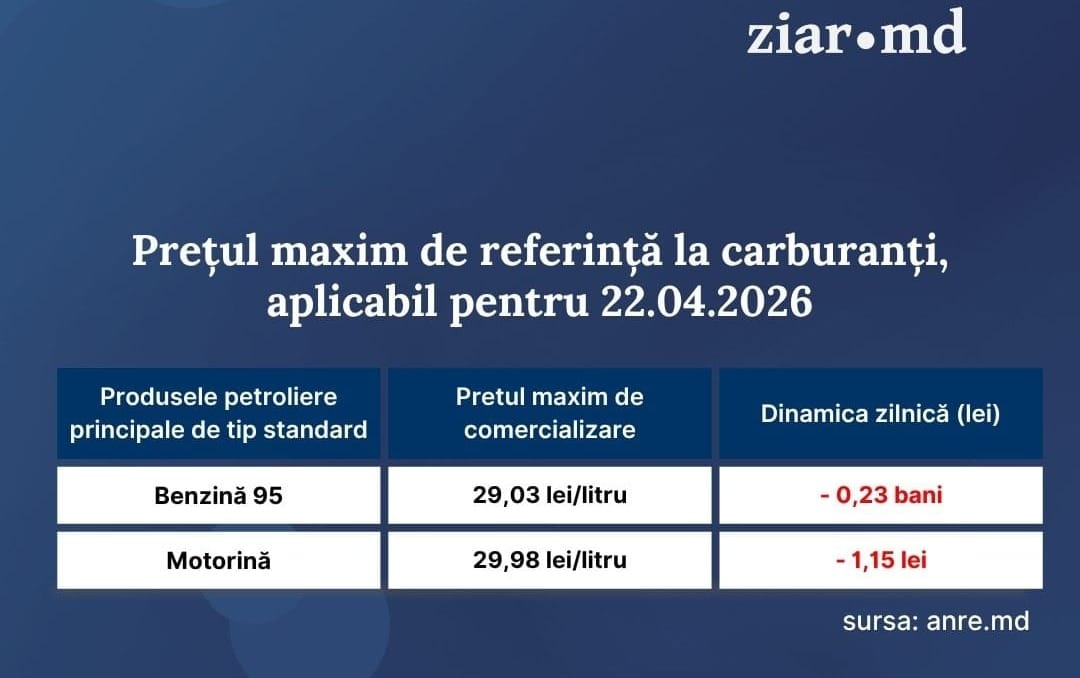 ziar•md

Prețul maxim de referință la carburanți, aplicabil pentru 22.04.2026

| Produsele petroliere principale de tip standard | Pretul maxim de comercializare | Dinamica zilnică (lei) |
|---|---|---|
| Benzină 95 | 29,03 lei/litru | - 0,23 bani |
| Motorină | 29,98 lei/litru | - 1,15 lei |

sursa: anre.md